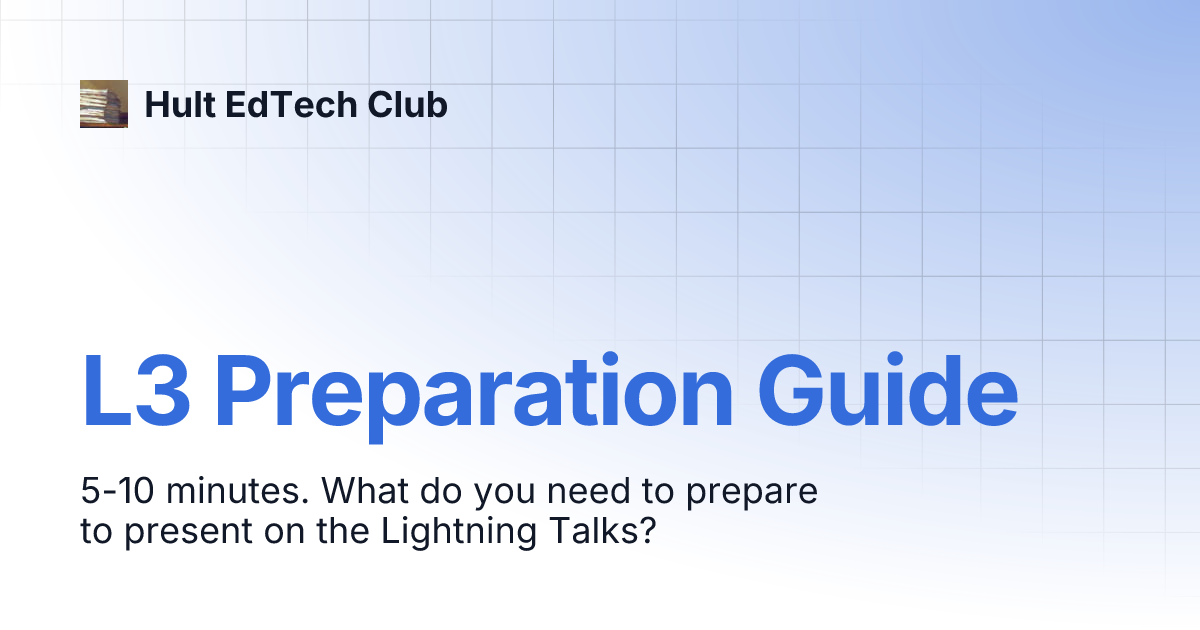 Hult EdTech Club

L3 Preparation Guide

5-10 minutes. What do you need to prepare to present on the Lightning Talks?